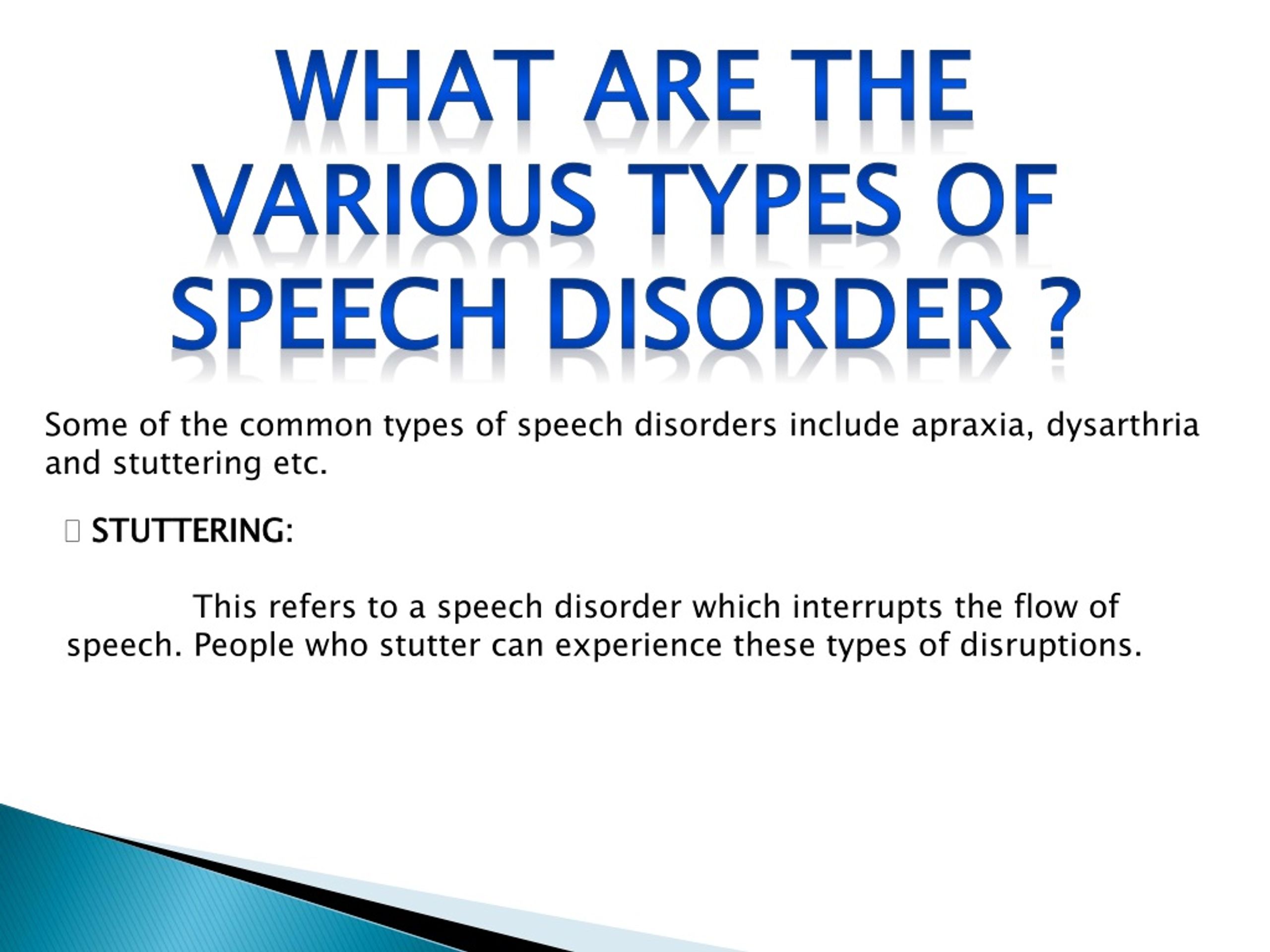 WHAT ARE THE VARIOUS TYPES OF SPEECH DISORDER ?

Some of the common types of speech disorders include apraxia, dysarthria and stuttering etc.

STUTTERING:

This refers to a speech disorder which interrupts the flow of speech. People who stutter can experience these types of disruptions.